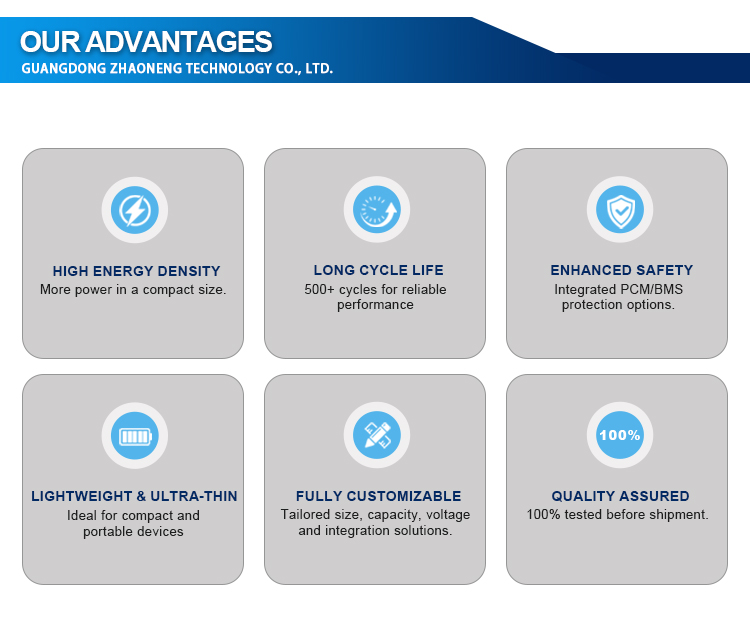 OUR ADVANTAGES
GUANGDONG ZHAONENG TECHNOLOGY CO., LTD.

HIGH ENERGY DENSITY
More power in a compact size.

LONG CYCLE LIFE
500+ cycles for reliable performance

ENHANCED SAFETY
Integrated PCM/BMS protection options.

LIGHTWEIGHT & ULTRA-THIN
Ideal for compact and portable devices

FULLY CUSTOMIZABLE
Tailored size, capacity, voltage and integration solutions.

100%
QUALITY ASSURED
100% tested before shipment.